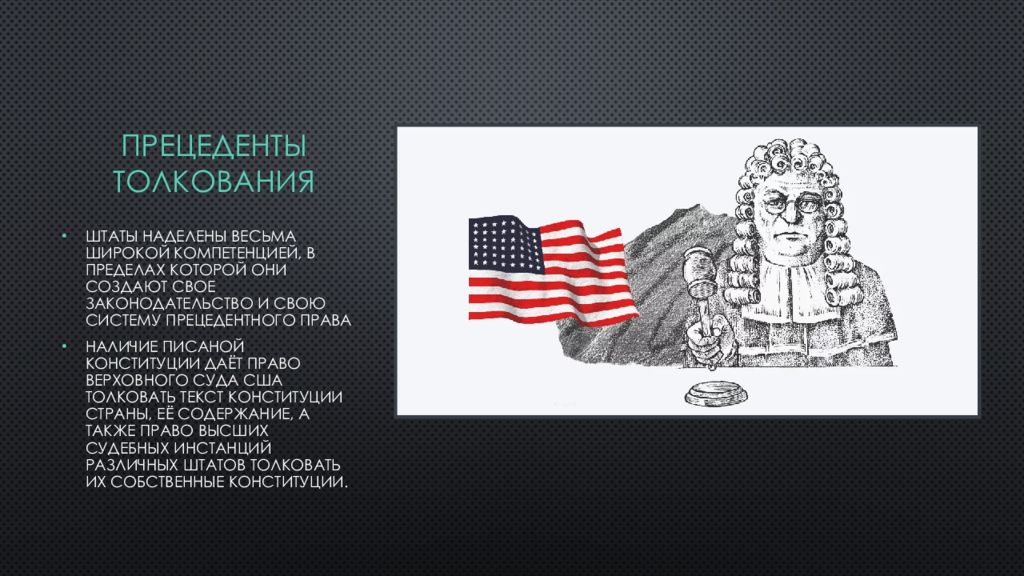 ПРЕЦЕДЕНТЫ ТОЛКОВАНИЯ

• ШТАТЫ НАДЕЛЕНЫ ВЕСЬМА ШИРОКОЙ КОМПЕТЕНЦИЕЙ, В ПРЕДЕЛАХ КОТОРОЙ ОНИ СОЗДАЮТ СВОЕ ЗАКОНОДАТЕЛЬСТВО И СВОЮ СИСТЕМУ ПРЕЦЕДЕНТНОГО ПРАВА

• НАЛИЧИЕ ПИСАНОЙ КОНСТИТУЦИИ ДАЁТ ПРАВО ВЕРХОВНОГО СУДА США ТОЛКОВАТЬ ТЕКСТ КОНСТИТУЦИИ СТРАНЫ, ЕЁ СОДЕРЖАНИЕ, А ТАКЖЕ ПРАВО ВЫСШИХ СУДЕБНЫХ ИНСТАНЦИЙ РАЗЛИЧНЫХ ШТАТОВ ТОЛКОВАТЬ ИХ СОБСТВЕННЫЕ КОНСТИТУЦИИ.